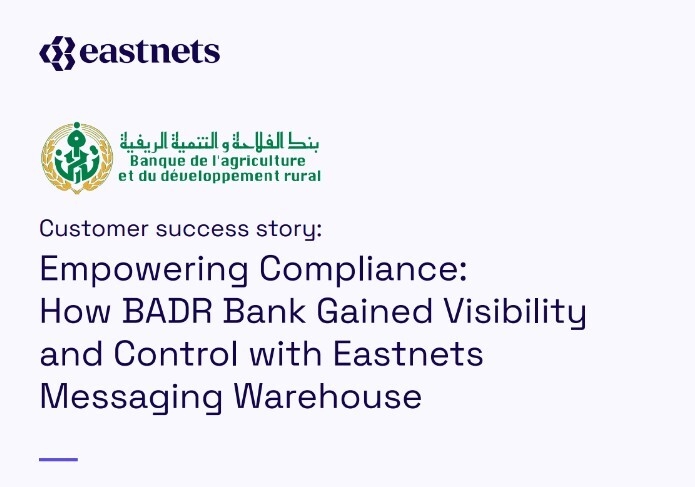 eastnets

بنك الفلاحة و التنمية الريفية
Banque de l'agriculture
et du développement rural

Customer success story:

Empowering Compliance:
How BADR Bank Gained Visibility and Control with Eastnets Messaging Warehouse